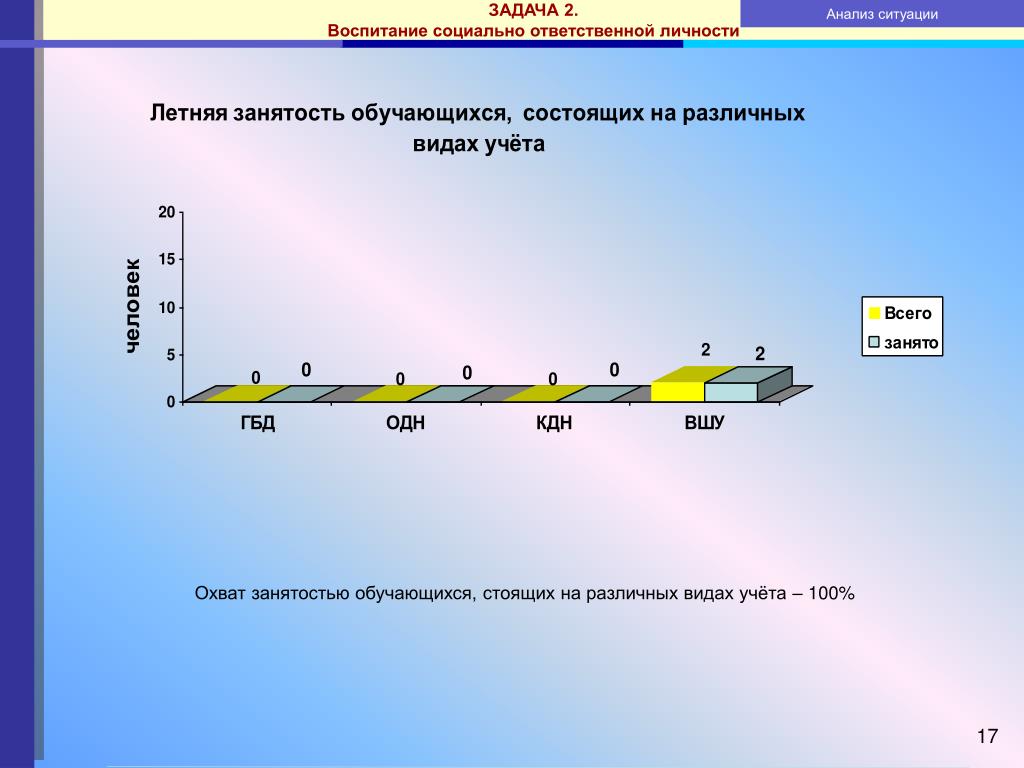 ЗАДАЧА 2.
Воспитание социально ответственной личности

Анализ ситуации

Летняя занятость обучающихся, состоящих на различных видах учёта

человек

20
15
10
5
0

0 0 0 0 0 0 2 2

ГБД ОДН КДН ВШУ

Всего
занято

Охват занятостью обучающихся, стоящих на различных видах учёта – 100%

17